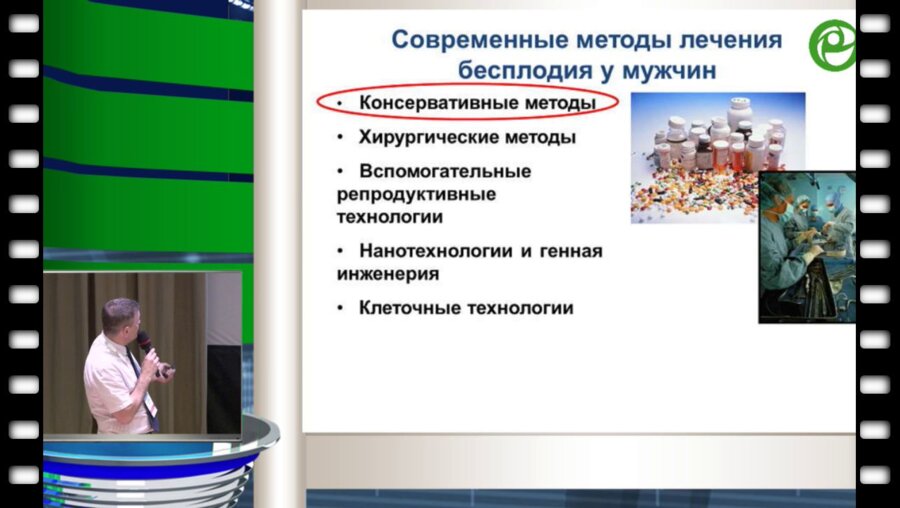 Современные методы лечения бесплодия у мужчин

• Консервативные методы

• Хирургические методы

• Вспомогательные репродуктивные технологии

• Нанотехнологии и генная инженерия

• Клеточные технологии